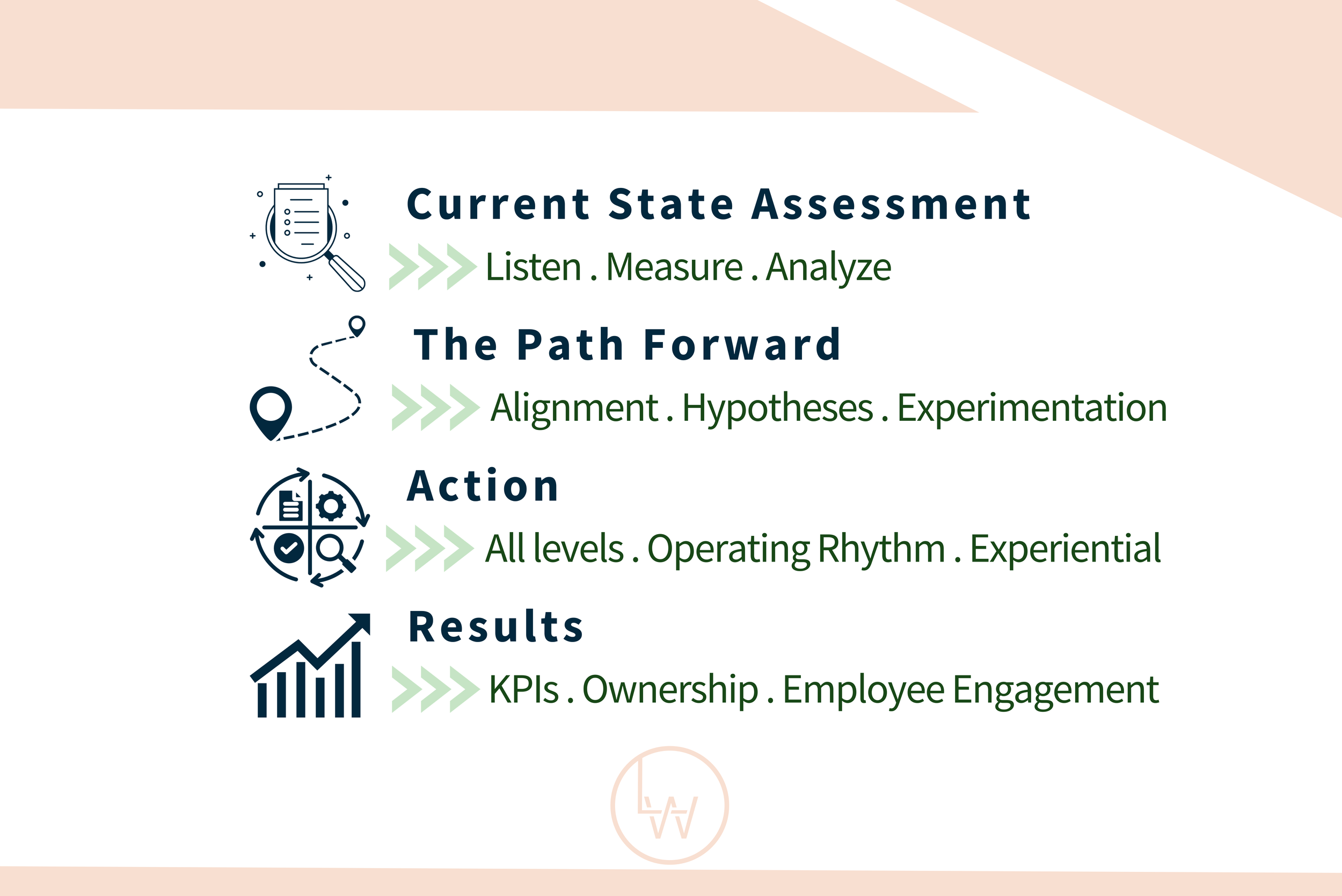 Current State Assessment

Listen . Measure . Analyze

The Path Forward

Alignment . Hypotheses . Experimentation

Action

All levels . Operating Rhythm . Experiential

Results

KPIs . Ownership . Employee Engagement

LW